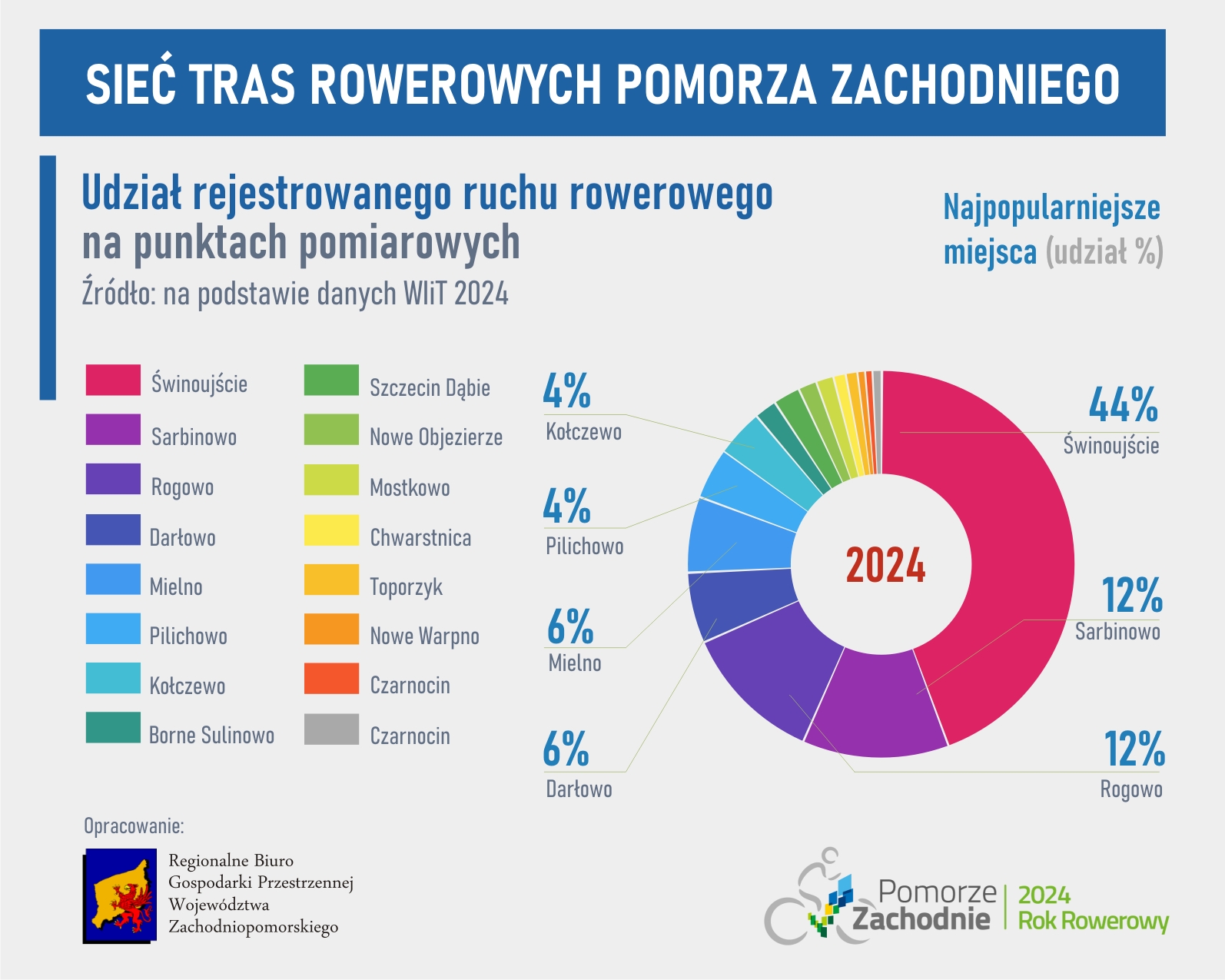 SIEĆ TRAS ROWEROWYCH POMORZA ZACHODNIEGO

Udział rejestrowanego ruchu rowerowego na punktach pomiarowych
Źródło: na podstawie danych WIiT 2024

Najpopularniejsze miejsca (udział %)

Świnoujście
Sarbinowo
Rogowo
Darłowo
Mielno
Pilichowo
Kołczewo
Borne Sulinowo
Szczecin Dąbie
Nowe Objezierze
Mostkowo
Chwarstnica
Toporzyk
Nowe Warpno
Czarnocin
Czarnocin

4%
Kołczewo
4%
Pilichowo
6%
Mielno
6%
Darłowo

2024

44%
Świnoujście
12%
Sarbinowo
12%
Rogowo

Opracowanie:
Regionalne Biuro Gospodarki Przestrzennej Województwa Zachodniopomorskiego

Pomorze Zachodnie
2024 Rok Rowerowy